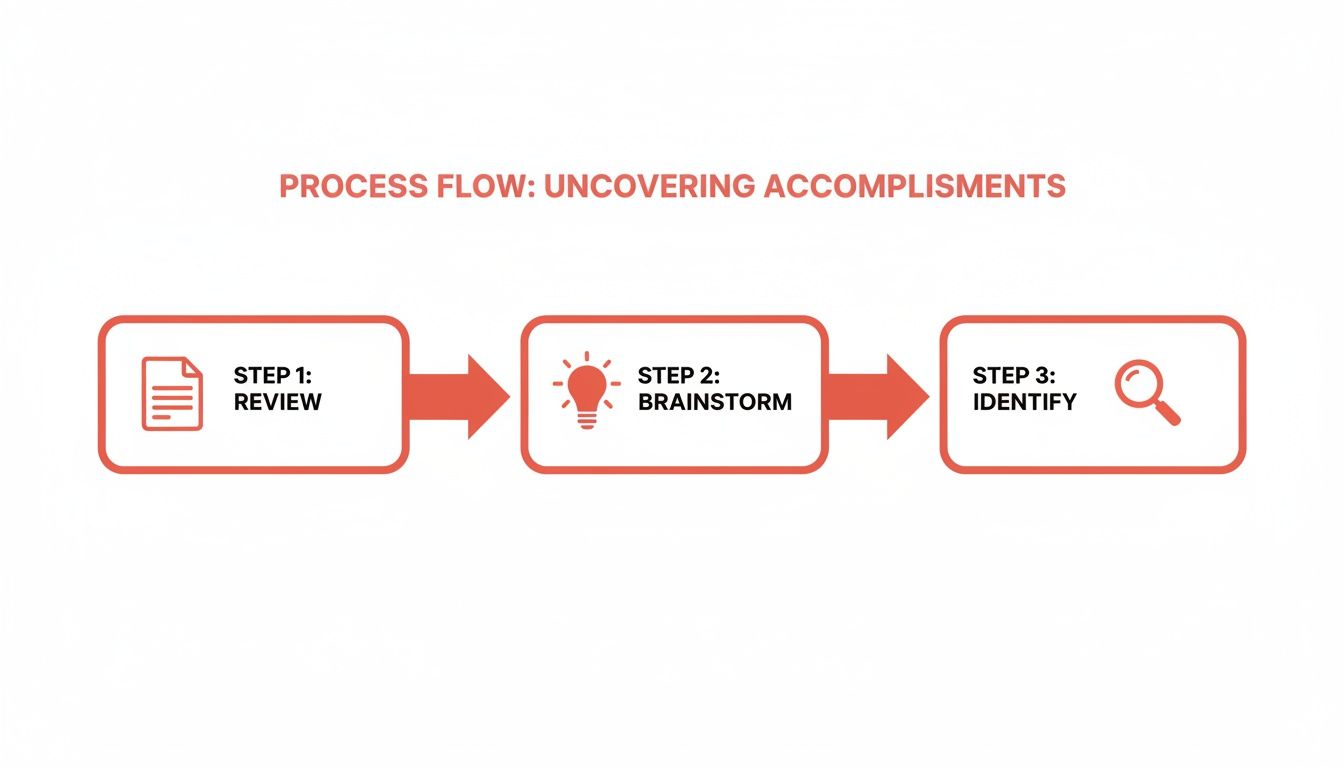 PROCESS FLOW: UNCOVERING ACCOMPLISMENTS

STEP 1: REVIEW

STEP 2: BRAINSTORM

STEP 3: IDENTIFY